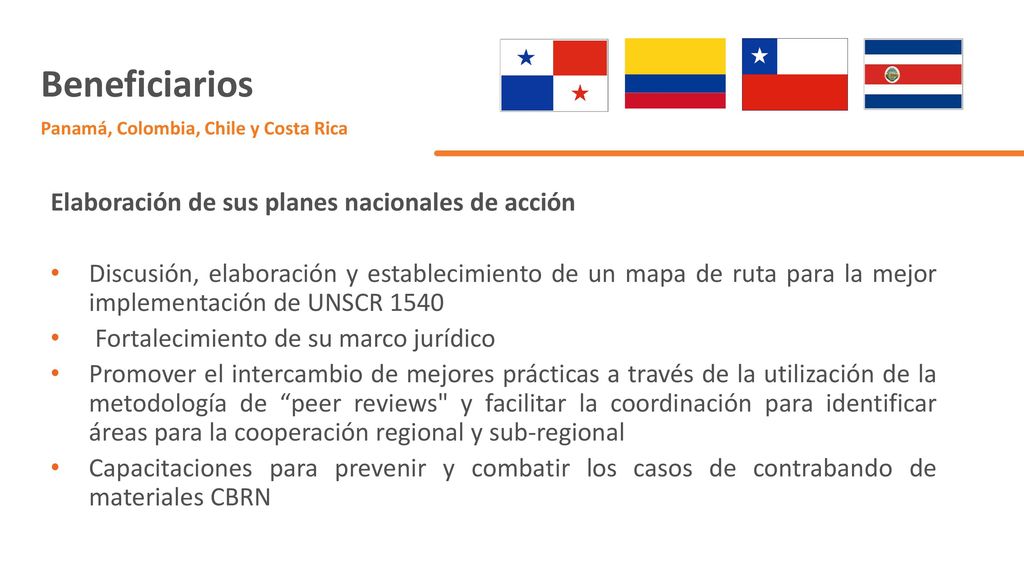 Beneficiarios

Panamá, Colombia, Chile y Costa Rica

Elaboración de sus planes nacionales de acción

• Discusión, elaboración y establecimiento de un mapa de ruta para la mejor implementación de UNSCR 1540
• Fortalecimiento de su marco jurídico
• Promover el intercambio de mejores prácticas a través de la utilización de la metodología de “peer reviews" y facilitar la coordinación para identificar áreas para la cooperación regional y sub-regional
• Capacitaciones para prevenir y combatir los casos de contrabando de materiales CBRN